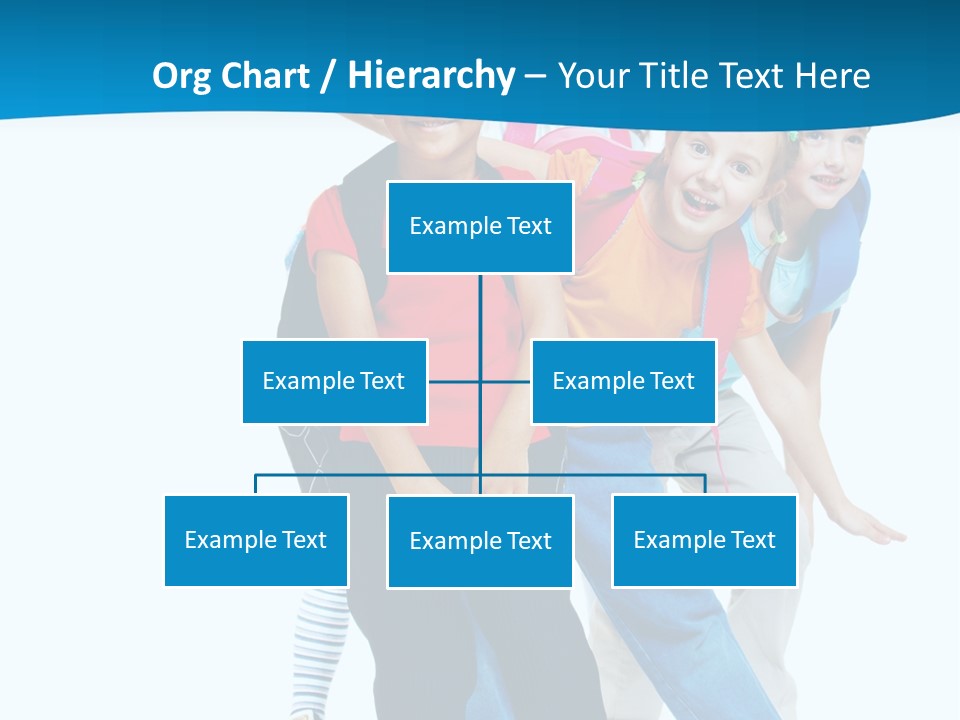 Org Chart / Hierarchy – Your Title Text Here

Example Text

Example Text

Example Text

Example Text

Example Text

Example Text